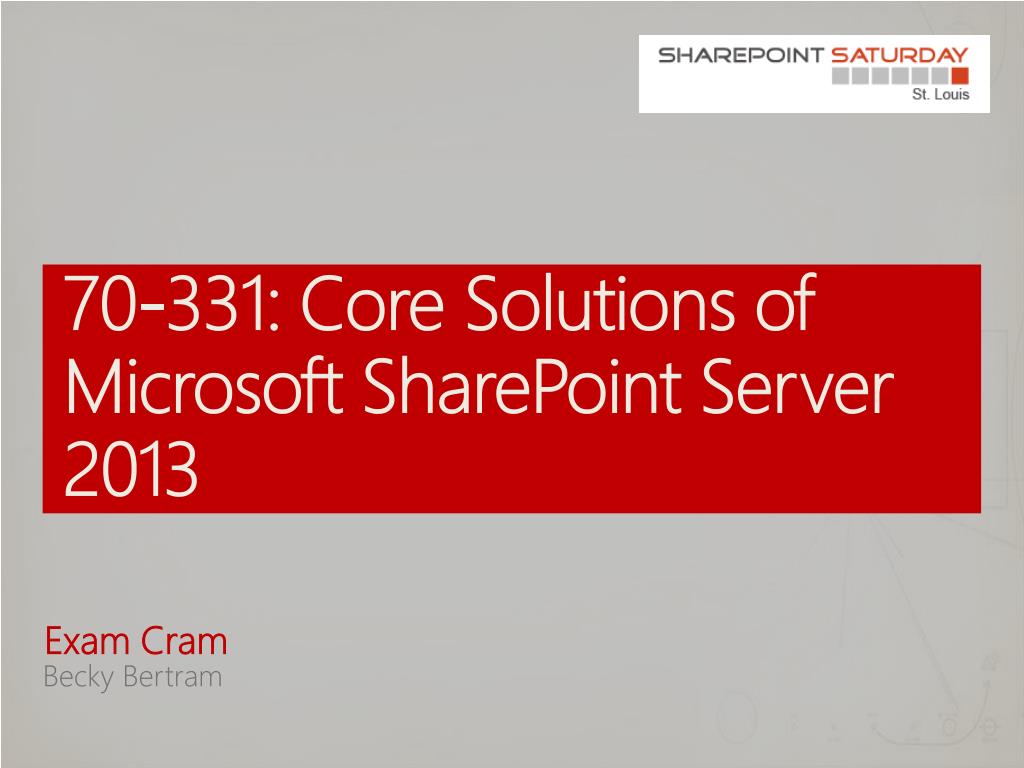 SHAREPOINT SATURDAY
St. Louis

70-331: Core Solutions of Microsoft SharePoint Server 2013

Exam Cram
Becky Bertram